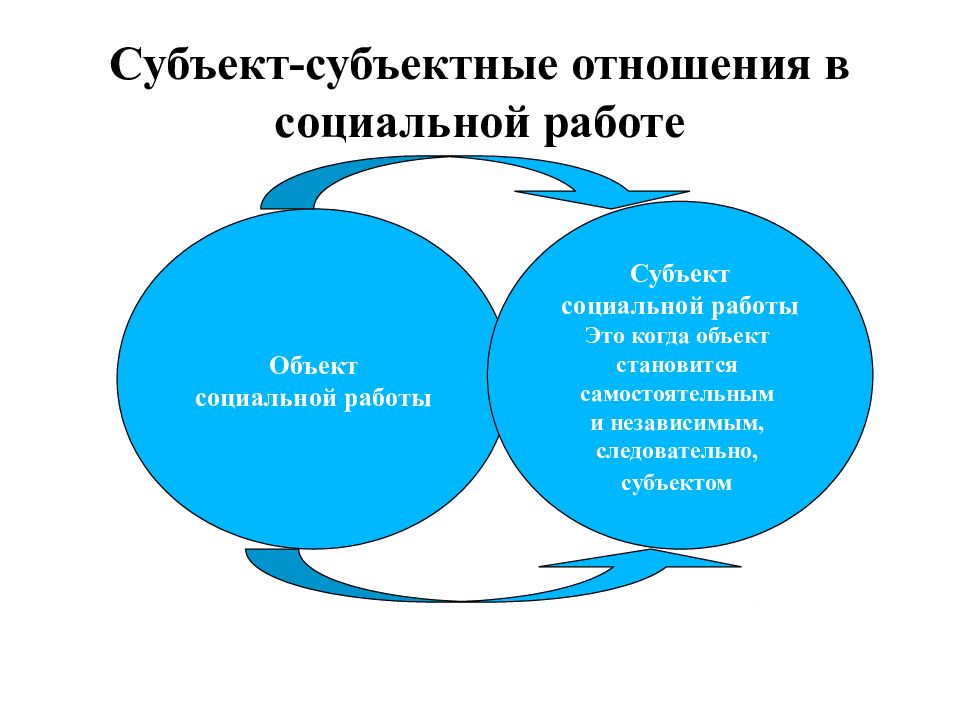 Субъект-субъектные отношения в социальной работе

Объект социальной работы

Субъект социальной работы
Это когда объект становится самостоятельным и независимым, следовательно, субъектом